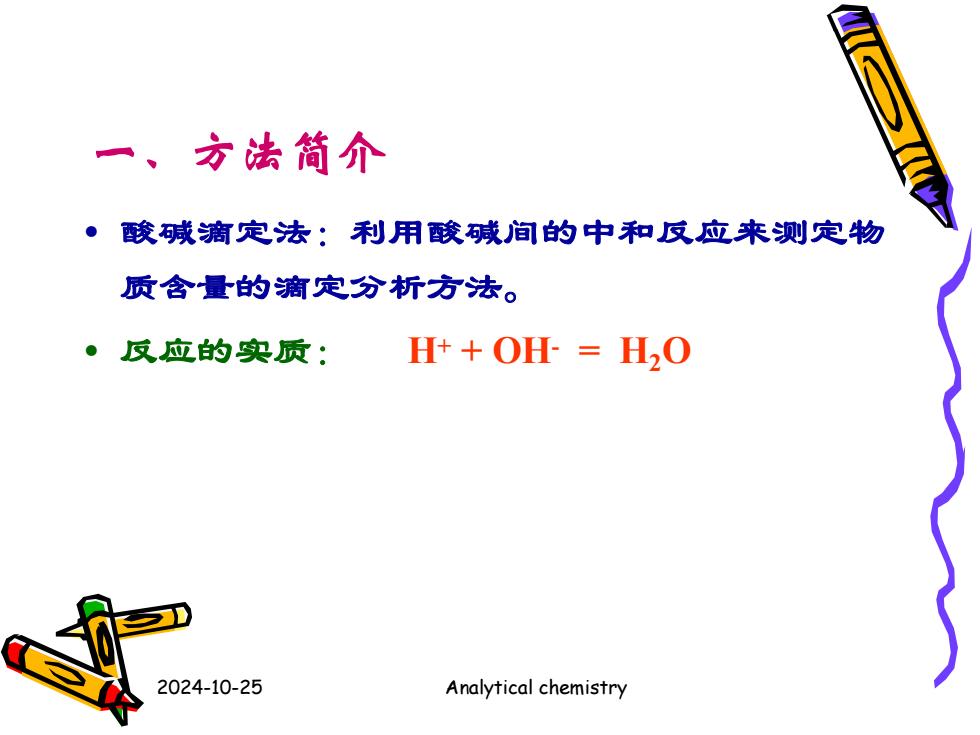 一、方法简介

• 酸碱滴定法：利用酸碱间的中和反应来测定物质含量的滴定分析方法。

• 反应的实质: $H^+ + OH^- = H_2O$

2024-10-25

Analytical chemistry